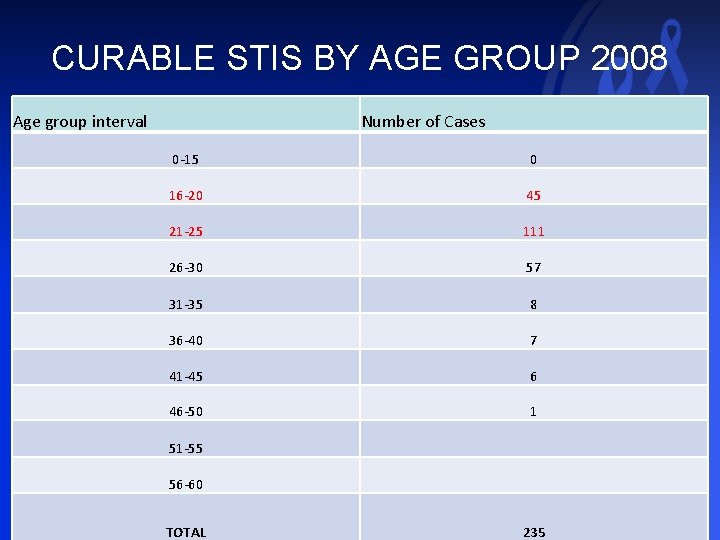 CURABLE STIS BY AGE GROUP 2008

| Age group interval | Number of Cases |
|---|---|
| 0-15 | 0 |
| 16-20 | 45 |
| 21-25 | 111 |
| 26-30 | 57 |
| 31-35 | 8 |
| 36-40 | 7 |
| 41-45 | 6 |
| 46-50 | 1 |
| 51-55 | |
| 56-60 | |
| TOTAL | 235 |